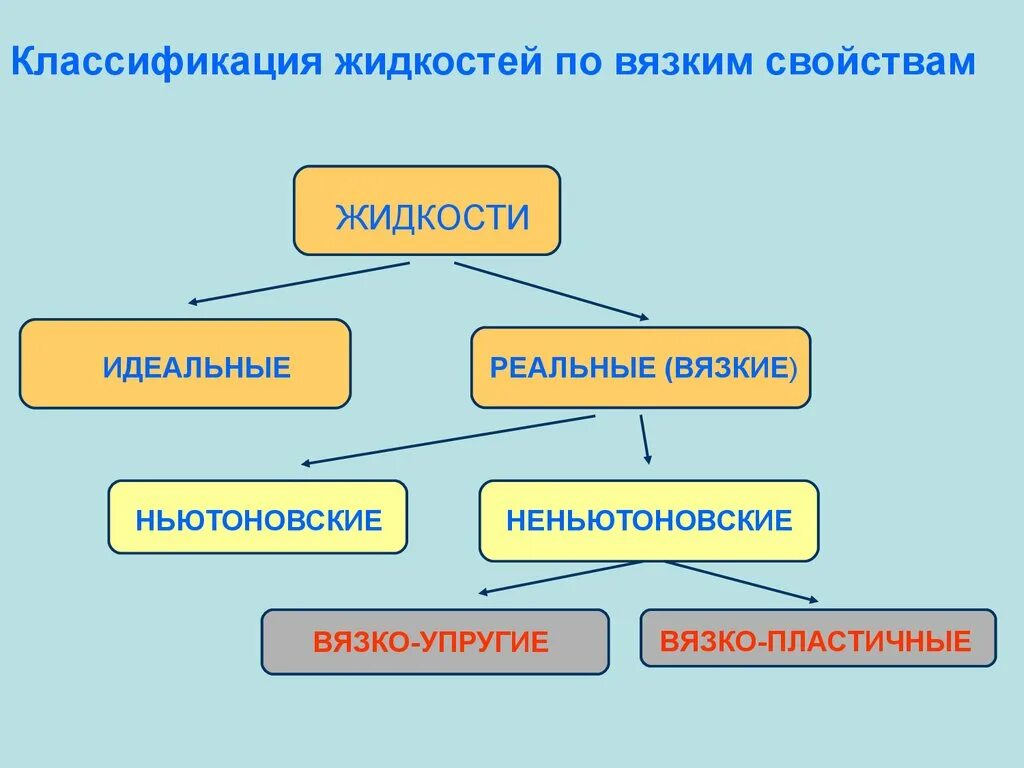 Классификация жидкостей по вязким свойствам

ЖИДКОСТИ

ИДЕАЛЬНЫЕ

РЕАЛЬНЫЕ (ВЯЗКИЕ)

НЬЮТОНОВСКИЕ

НЕНЬЮТОНОВСКИЕ

ВЯЗКО-УПРУГИЕ

ВЯЗКО-ПЛАСТИЧНЫЕ